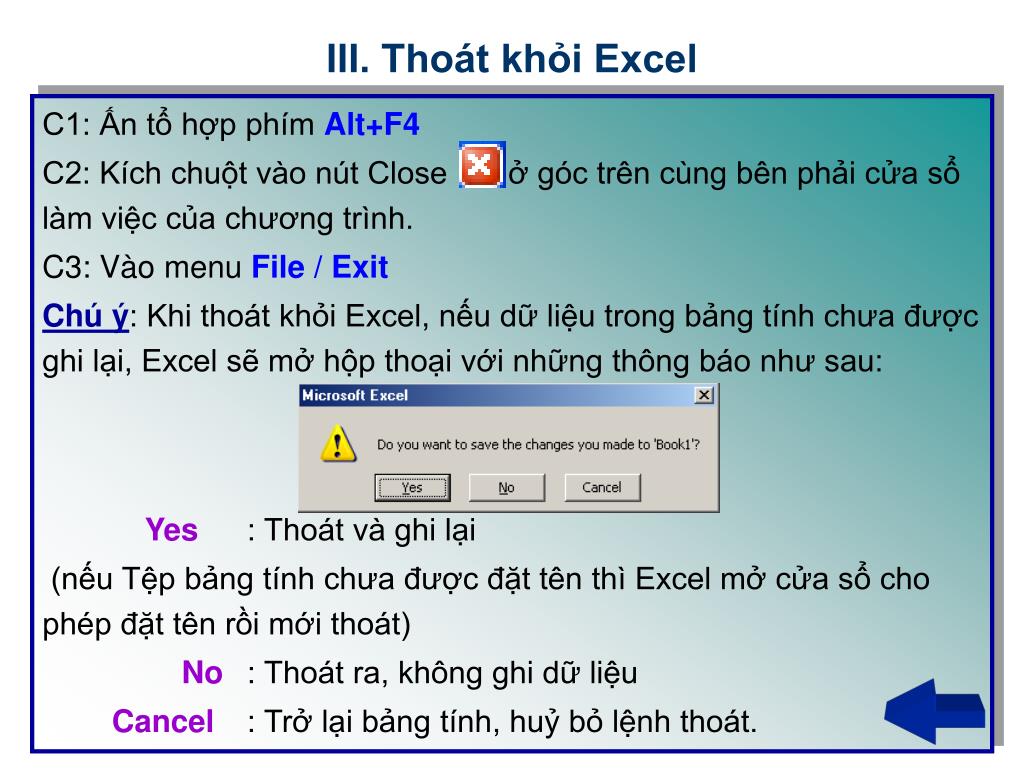 III. Thoát khỏi Excel

C1: Ấn tổ hợp phím Alt+F4

C2: Kích chuột vào nút Close ở góc trên cùng bên phải cửa sổ làm việc của chương trình.

C3: Vào menu File / Exit

Chú ý: Khi thoát khỏi Excel, nếu dữ liệu trong bảng tính chưa được ghi lại, Excel sẽ mở hộp thoại với những thông báo như sau:

Microsoft Excel

Do you want to save the changes you made to 'Book1'?

Yes No Cancel

Yes : Thoát và ghi lại

(nếu Tệp bảng tính chưa được đặt tên thì Excel mở cửa sổ cho phép đặt tên rồi mới thoát)

No : Thoát ra, không ghi dữ liệu

Cancel : Trở lại bảng tính, huỷ bỏ lệnh thoát.